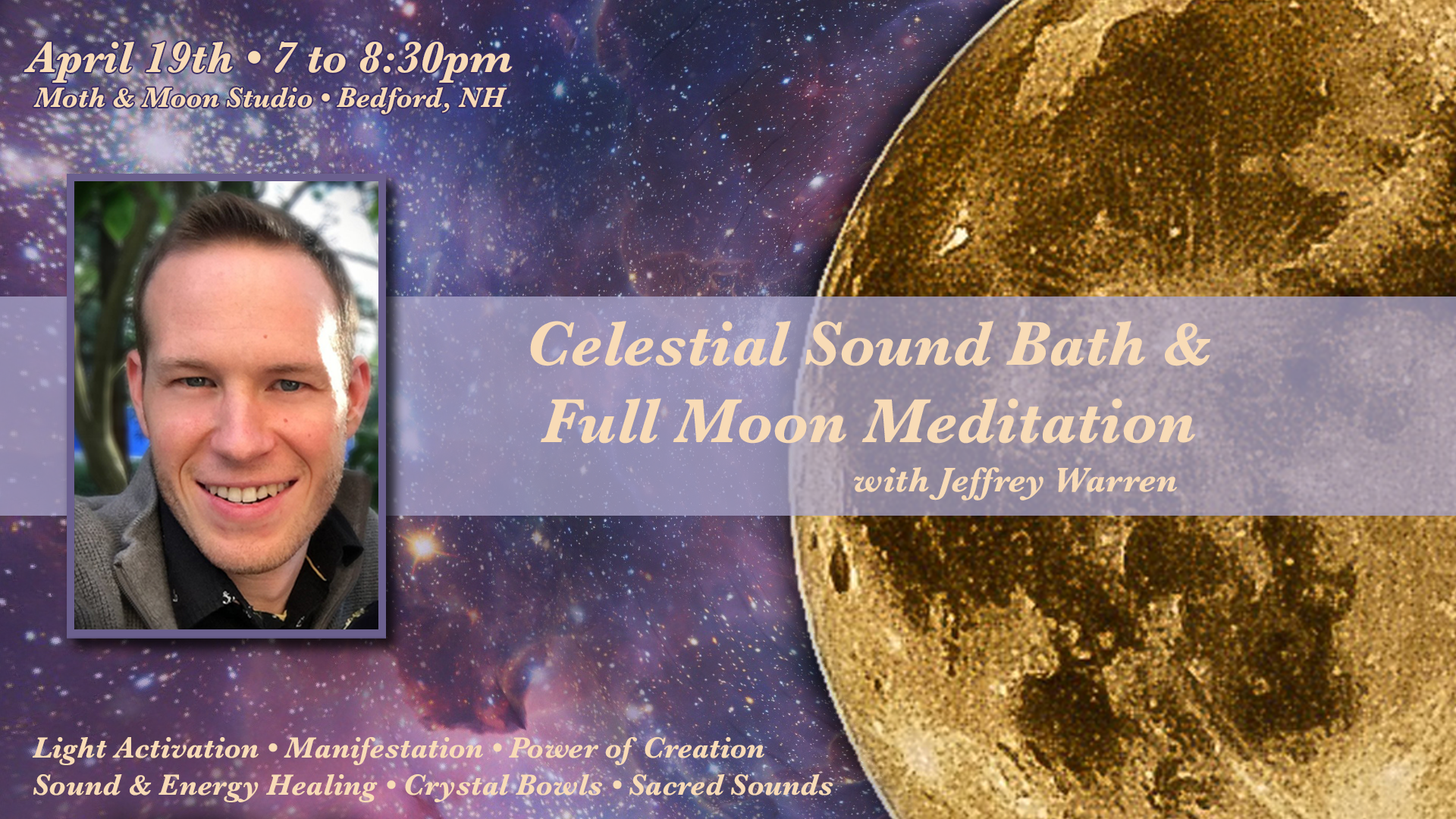 April 19th • 7 to 8:30pm
Moth & Moon Studio • Bedford, NH

Celestial Sound Bath & Full Moon Meditation
with Jeffrey Warren

Light Activation • Manifestation • Power of Creation
Sound & Energy Healing • Crystal Bowls • Sacred Sounds